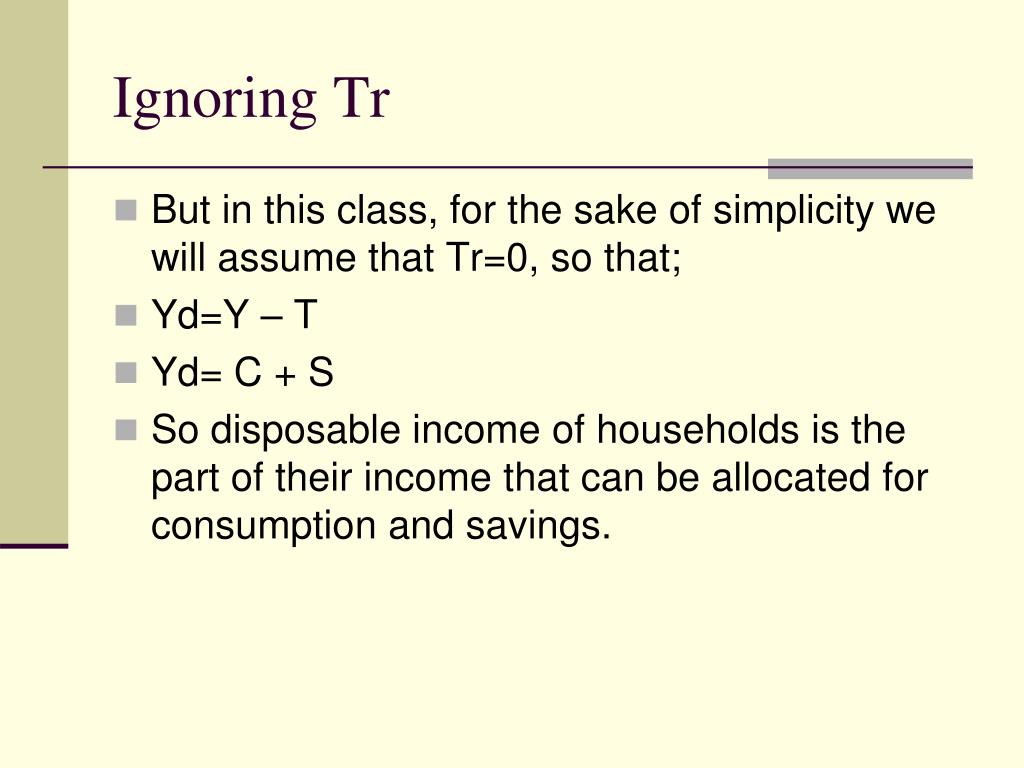 Ignoring Tr

- But in this class, for the sake of simplicity we will assume that Tr=0, so that;
- Yd=Y – T
- Yd= C + S
- So disposable income of households is the part of their income that can be allocated for consumption and savings.